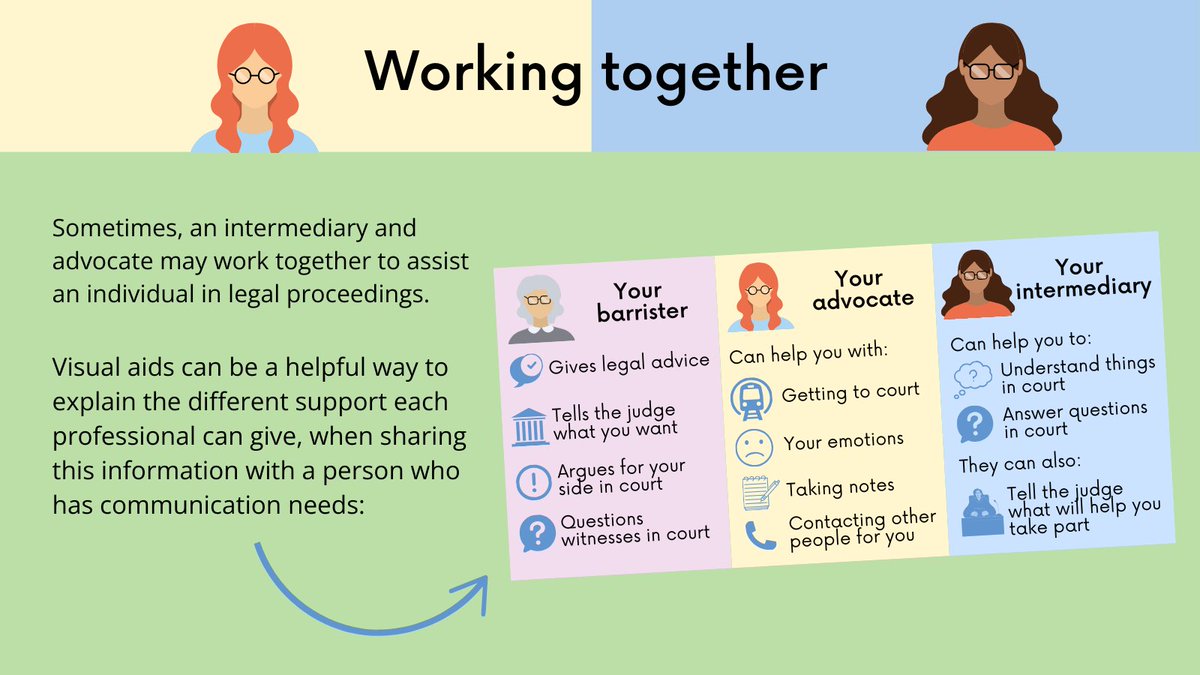 Working together

Sometimes, an intermediary and advocate may work together to assist an individual in legal proceedings.

Visual aids can be a helpful way to explain the different support each professional can give, when sharing this information with a person who has communication needs:

Your barrister

Gives legal advice

Tells the judge what you want

Argues for your side in court

Questions witnesses in court

Your advocate

Can help you with:

Getting to court

Your emotions

Taking notes

Contacting other people for you

Your intermediary

Can help you to:

Understand things in court

Answer questions in court

They can also:

Tell the judge what will help you take part